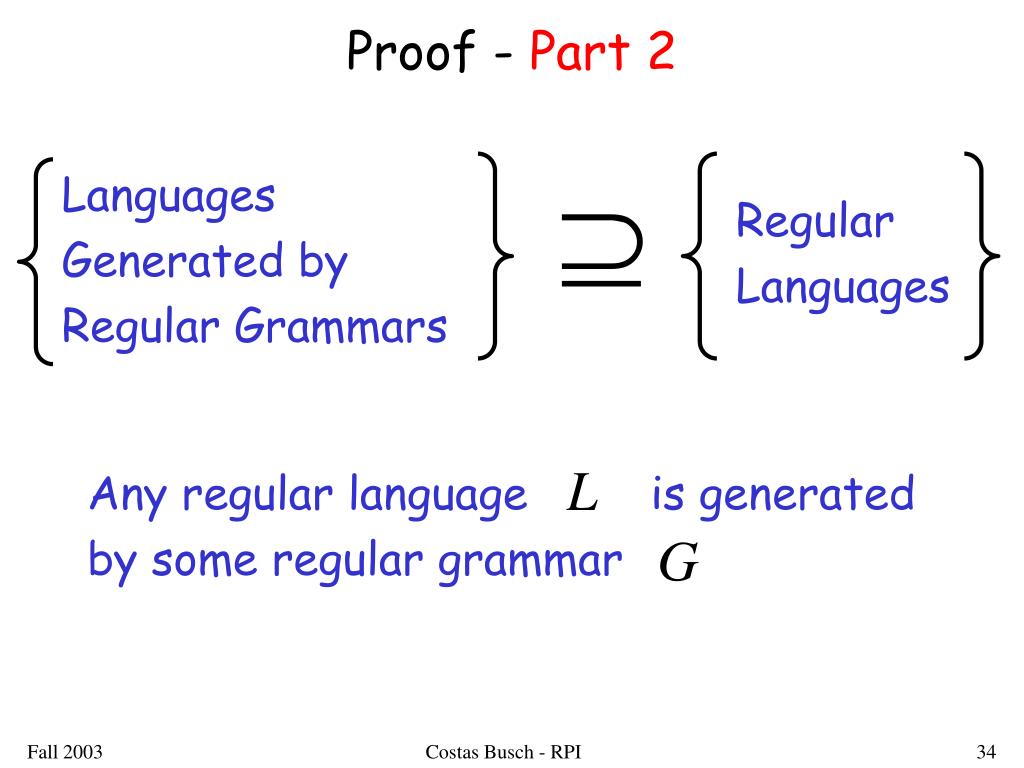 Proof - Part 2

$\left\{ \begin{array}{l} \text{Languages} \\ \text{Generated by} \\ \text{Regular Grammars} \end{array} \right\} \supseteq \left\{ \begin{array}{l} \text{Regular} \\ \text{Languages} \end{array} \right\}$

Any regular language $L$ is generated by some regular grammar $G$

Fall 2003

Costas Busch - RPI

34